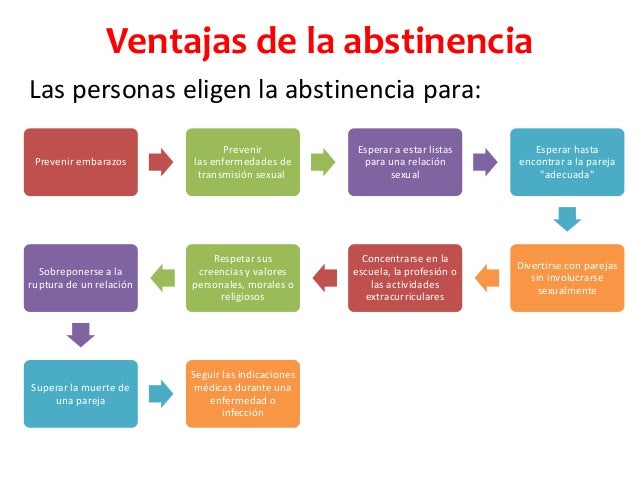 Ventajas de la abstinencia

Las personas eligen la abstinencia para:

Prevenir embarazos

Prevenir las enfermedades de transmisión sexual

Esperar a estar listas para una relación sexual

Esperar hasta encontrar a la pareja "adecuada"

Divertirse con parejas sin involucrarse sexualmente

Concentrarse en la escuela, la profesión o las actividades extracurriculares

Respetar sus creencias y valores personales, morales o religiosos

Sobreponerse a la ruptura de un relación

Superar la muerte de una pareja

Seguir las indicaciones médicas durante una enfermedad o infección